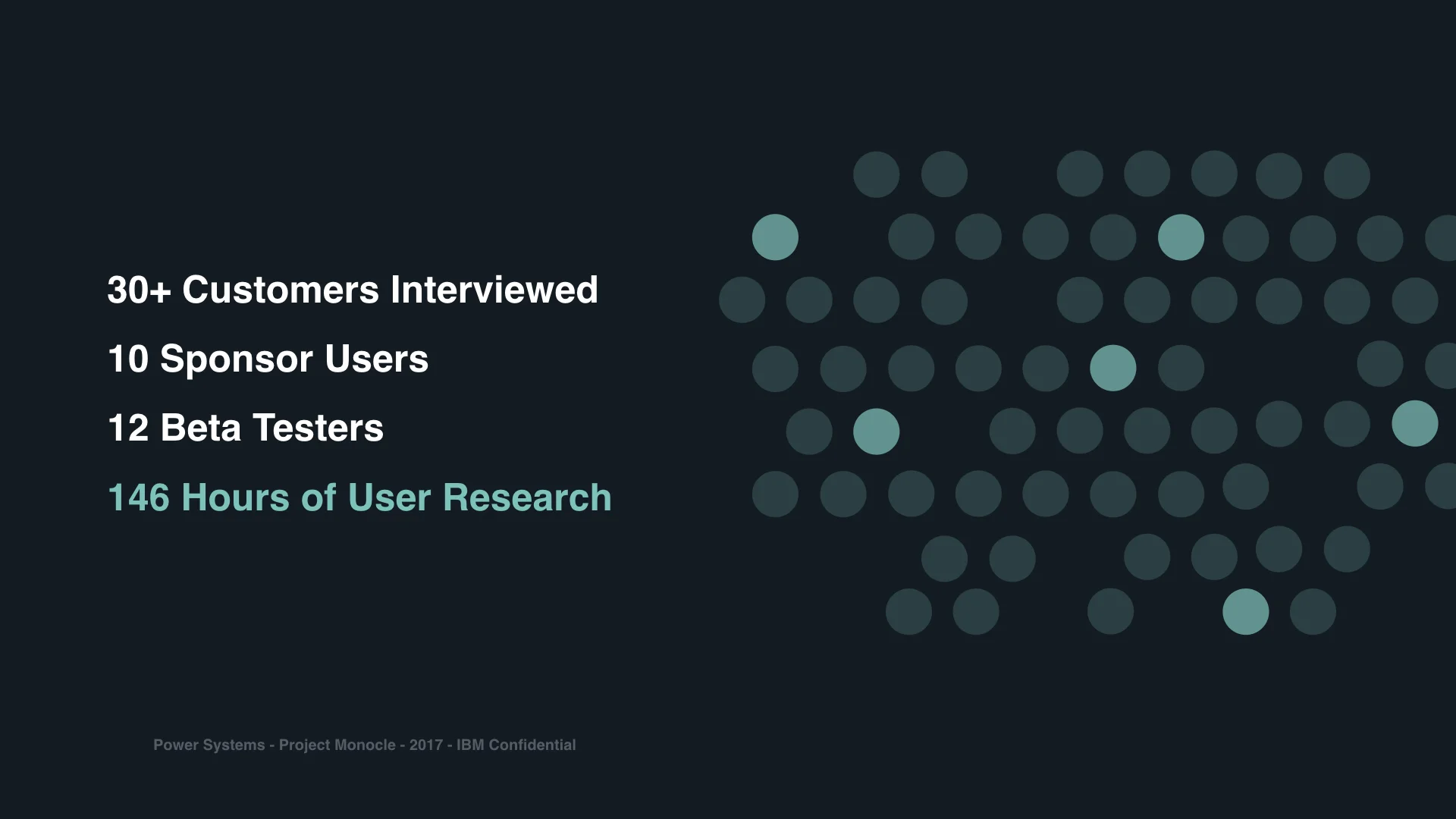 30+ Customers Interviewed

10 Sponsor Users

12 Beta Testers

146 Hours of User Research

Power Systems - Project Monocle - 2017 - IBM Confidential